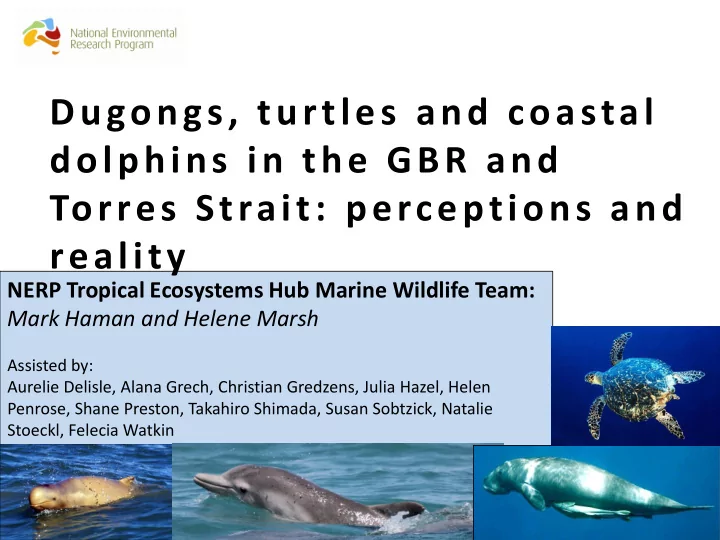 National Environmental Research Program

Dugongs, turtles and coastal dolphins in the GBR and Torres Strait: perceptions and reality

NERP Tropical Ecosystems Hub Marine Wildlife Team:
Mark Haman and Helene Marsh

Assisted by:
Aurelie Delisle, Alana Grech, Christian Gredzens, Julia Hazel, Helen Penrose, Shane Preston, Takahiro Shimada, Susan Sobtzick, Natalie Stoeckl, Felecia Watkin